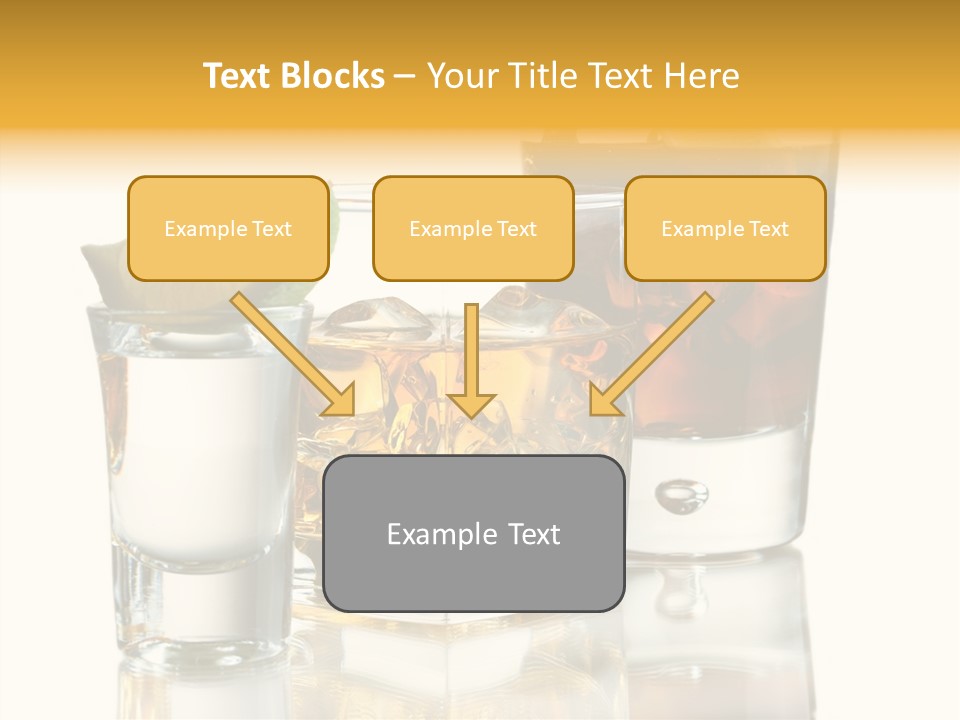 Text Blocks – Your Title Text Here

Example Text

Example Text

Example Text

Example Text